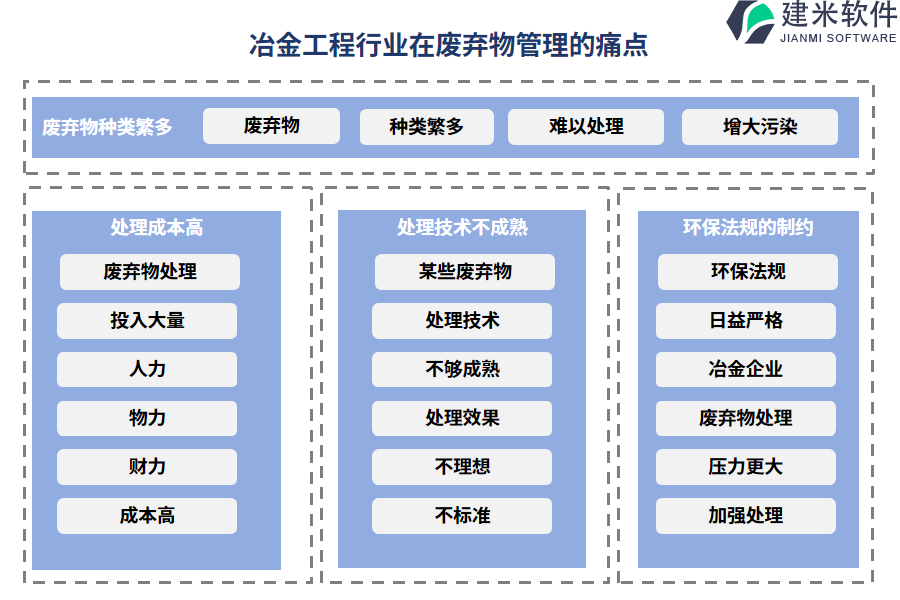 建米软件
JIANMI SOFTWARE

冶金工程行业在废弃物管理的痛点

废弃物种类繁多
废弃物
种类繁多
难以处理
增大污染

处理成本高
废弃物处理
投入大量
人力
物力
财力
成本高

处理技术不成熟
某些废弃物
处理技术
不够成熟
处理效果
不理想
不标准

环保法规的制约
环保法规
日益严格
冶金企业
废弃物处理
压力更大
加强处理